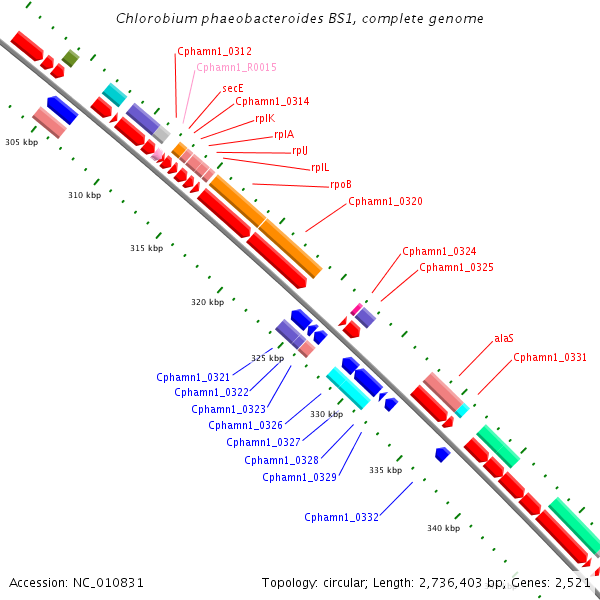 Chlorobium phaeobacteroides BS1, complete genome

Cphamn1_0312
Cphamn1_R0015
secE
Cphamn1_0314
rplK
rplA
rplJ
rplL
rpoB
Cphamn1_0320
Cphamn1_0324
Cphamn1_0325
alaS
Cphamn1_0331

305 kbp
310 kbp
315 kbp
320 kbp
325 kbp
330 kbp
335 kbp
340 kbp

Cphamn1_0321
Cphamn1_0322
Cphamn1_0323
Cphamn1_0326
Cphamn1_0327
Cphamn1_0328
Cphamn1_0329
Cphamn1_0332

Accession: NC_010831
Topology: circular; Length: 2,736,403 bp; Genes: 2,521